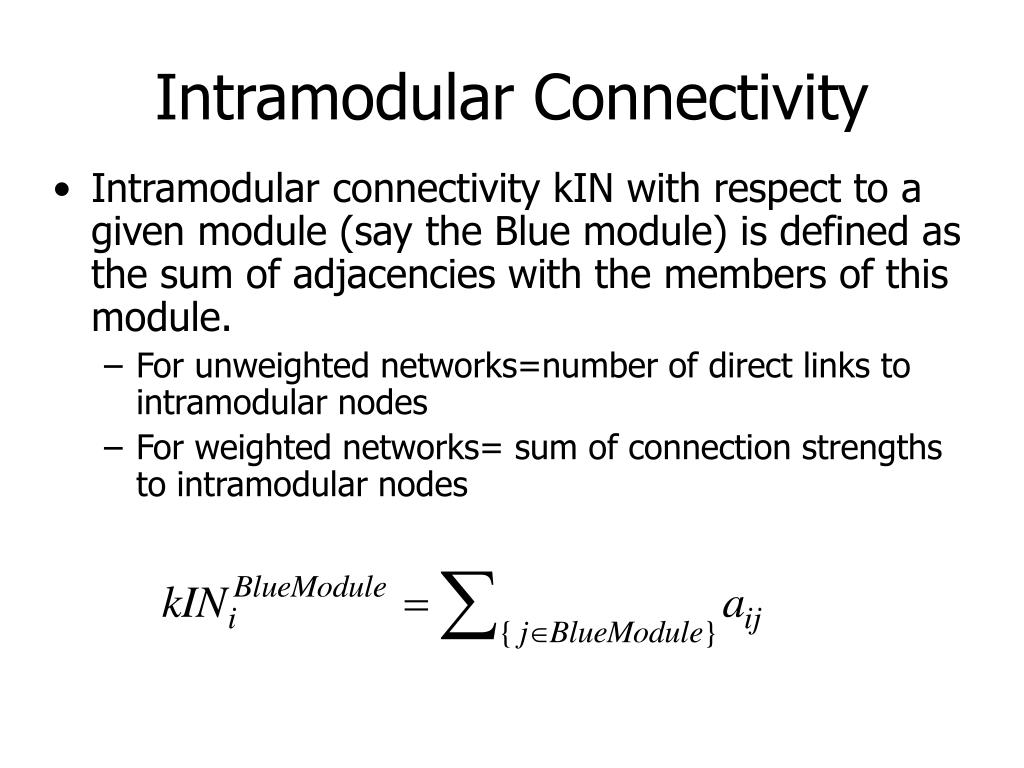 Intramodular Connectivity

• Intramodular connectivity kIN with respect to a given module (say the Blue module) is defined as the sum of adjacencies with the members of this module.

– For unweighted networks=number of direct links to intramodular nodes

– For weighted networks= sum of connection strengths to intramodular nodes

$kIN_i^{BlueModule} = \sum_{\{j \in BlueModule\}} a_{ij}$